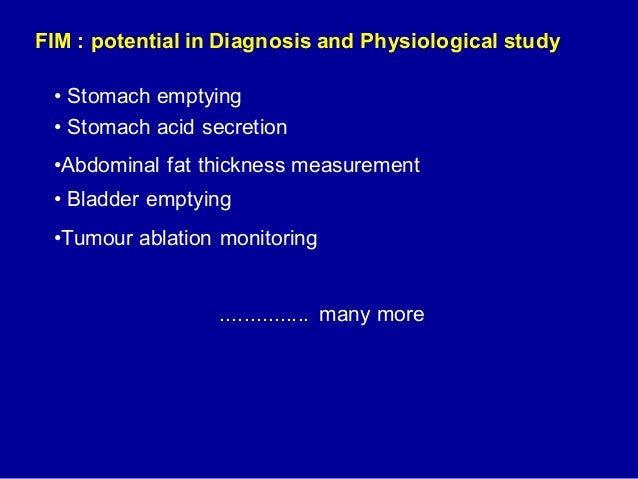 FIM : potential in Diagnosis and Physiological study

• Stomach emptying
• Stomach acid secretion
•Abdominal fat thickness measurement
• Bladder emptying
•Tumour ablation monitoring

…………… many more